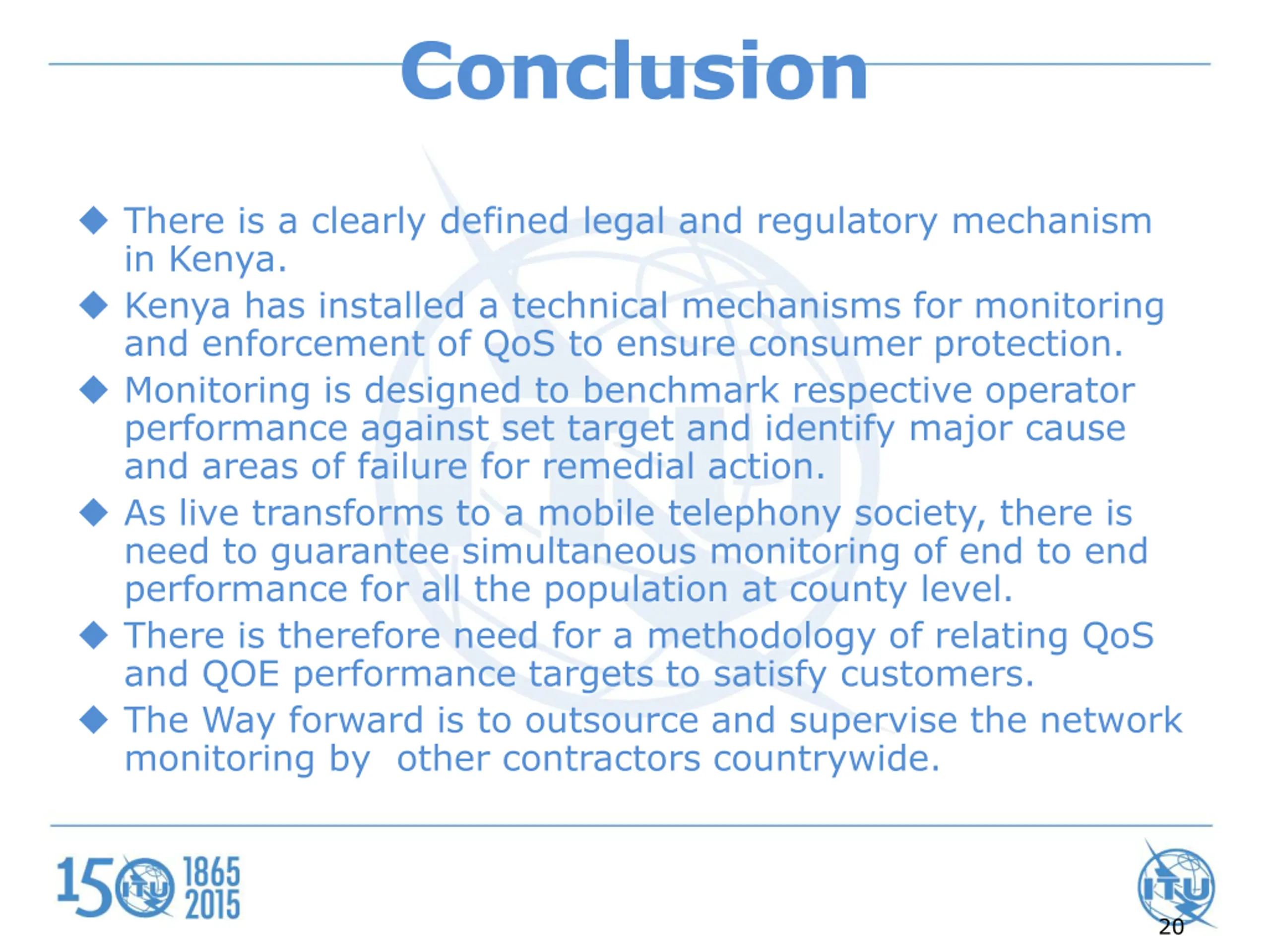 Conclusion

◆ There is a clearly defined legal and regulatory mechanism in Kenya.

◆ Kenya has installed a technical mechanisms for monitoring and enforcement of QoS to ensure consumer protection.

◆ Monitoring is designed to benchmark respective operator performance against set target and identify major cause and areas of failure for remedial action.

◆ As live transforms to a mobile telephony society, there is need to guarantee simultaneous monitoring of end to end performance for all the population at county level.

◆ There is therefore need for a methodology of relating QoS and QOE performance targets to satisfy customers.

◆ The Way forward is to outsource and supervise the network monitoring by other contractors countrywide.

150 ITU 1865 2015

ITU

20